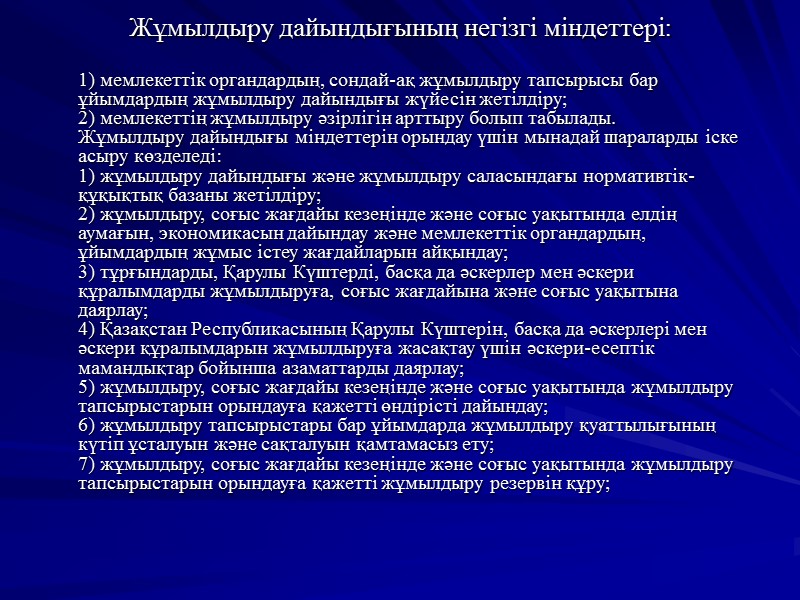 Жұмылдыру дайындығының негізгі міндеттері:

1) мемлекеттік органдардың, сондай-ақ жұмылдыру тапсырысы бар ұйымдардың жұмылдыру дайындығы жүйесін жетілдіру;
2) мемлекеттің жұмылдыру әзірлігін арттыру болып табылады.
Жұмылдыру дайындығы міндеттерін орындау үшін мынадай шараларды іске асыру көзделеді:
1) жұмылдыру дайындығы және жұмылдыру саласындағы нормативтік-құқықтық базаны жетілдіру;
2) жұмылдыру, соғыс жағдайы кезеңінде және соғыс уақытында елдің аумағын, экономикасын дайындау және мемлекеттік органдардың, ұйымдардың жұмыс істеу жағдайларын айқындау;
3) тұрғындарды, Қарулы Күштерді, басқа да әскерлер мен әскери құралымдарды жұмылдыруға, соғыс жағдайына және соғыс уақытына даярлау;
4) Қазақстан Республикасының Қарулы Күштерін, басқа да әскерлері мен әскери құралымдарын жұмылдыруға жасақтау үшін әскери-есептік мамандықтар бойынша азаматтарды даярлау;
5) жұмылдыру, соғыс жағдайы кезеңінде және соғыс уақытында жұмылдыру тапсырыстарын орындауға қажетті өндірісті дайындау;
6) жұмылдыру тапсырыстары бар ұйымдарда жұмылдыру қуаттылығының күтіп ұсталуын және сақталуын қамтамасыз ету;
7) жұмылдыру, соғыс жағдайы кезеңінде және соғыс уақытында жұмылдыру тапсырыстарын орындауға қажетті жұмылдыру резервін құру;